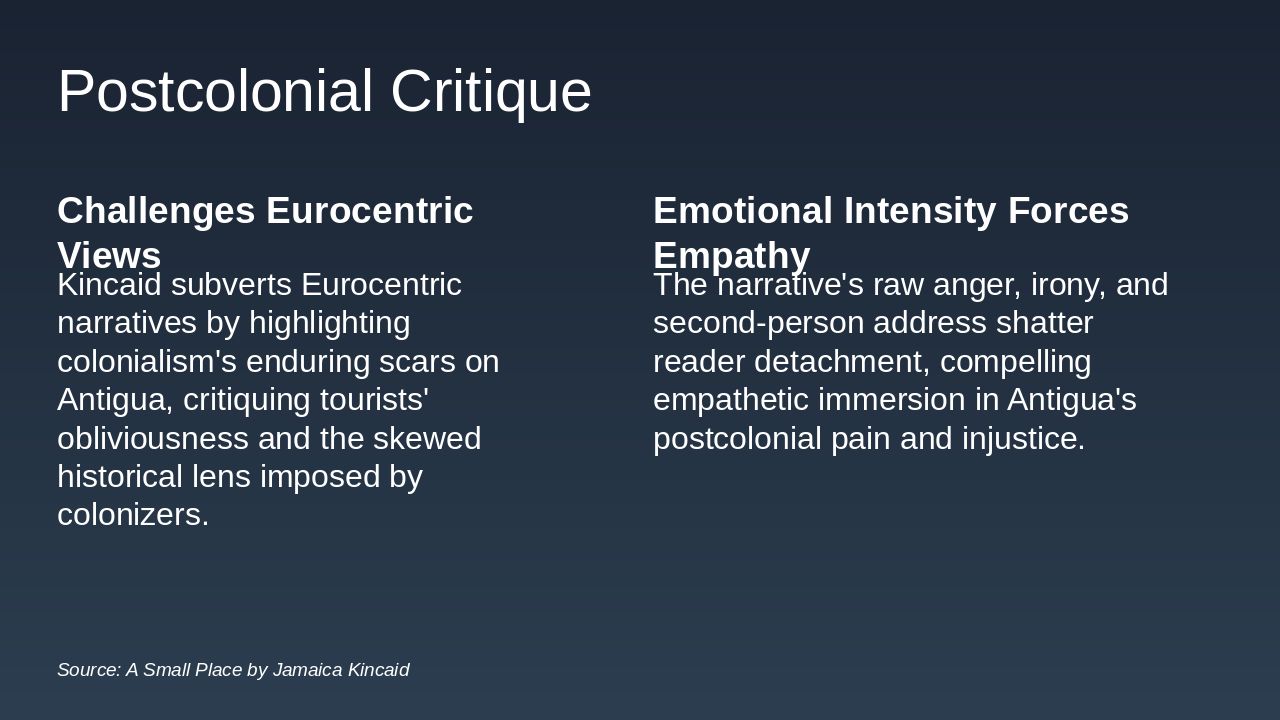 Postcolonial Critique

Challenges Eurocentric Views

Kincaid subverts Eurocentric narratives by highlighting colonialism's enduring scars on Antigua, critiquing tourists' obliviousness and the skewed historical lens imposed by colonizers.

Emotional Intensity Forces Empathy

The narrative's raw anger, irony, and second-person address shatter reader detachment, compelling empathetic immersion in Antigua's postcolonial pain and injustice.

Source: A Small Place by Jamaica Kincaid